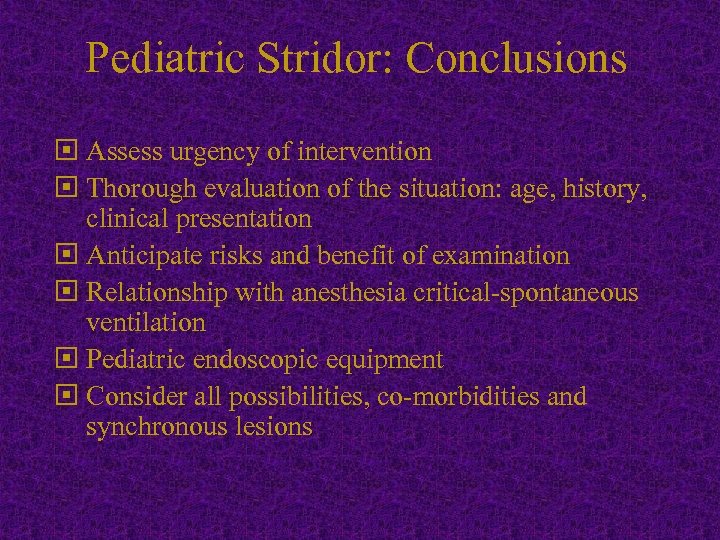 Pediatric Stridor: Conclusions

- Assess urgency of intervention
- Thorough evaluation of the situation: age, history, clinical presentation
- Anticipate risks and benefit of examination
- Relationship with anesthesia critical-spontaneous ventilation
- Pediatric endoscopic equipment
- Consider all possibilities, co-morbidities and synchronous lesions